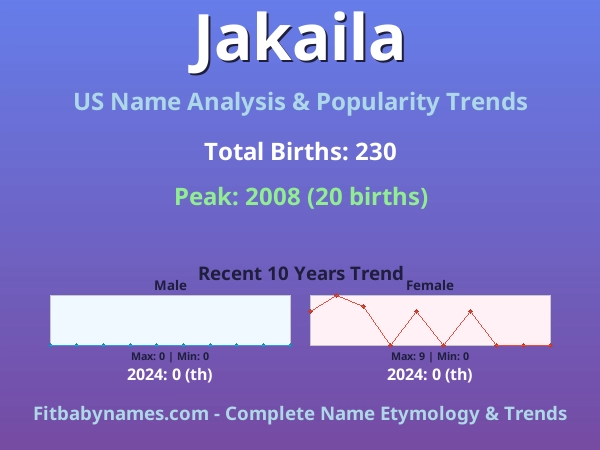 Jakaila

US Name Analysis & Popularity Trends

Total Births: 230

Peak: 2008 (20 births)

Recent 10 Years Trend

Male

Max: 0 | Min: 0

2024: 0 (th)

Female

Max: 9 | Min: 0

2024: 0 (th)

Fitbabynames.com - Complete Name Etymology & Trends